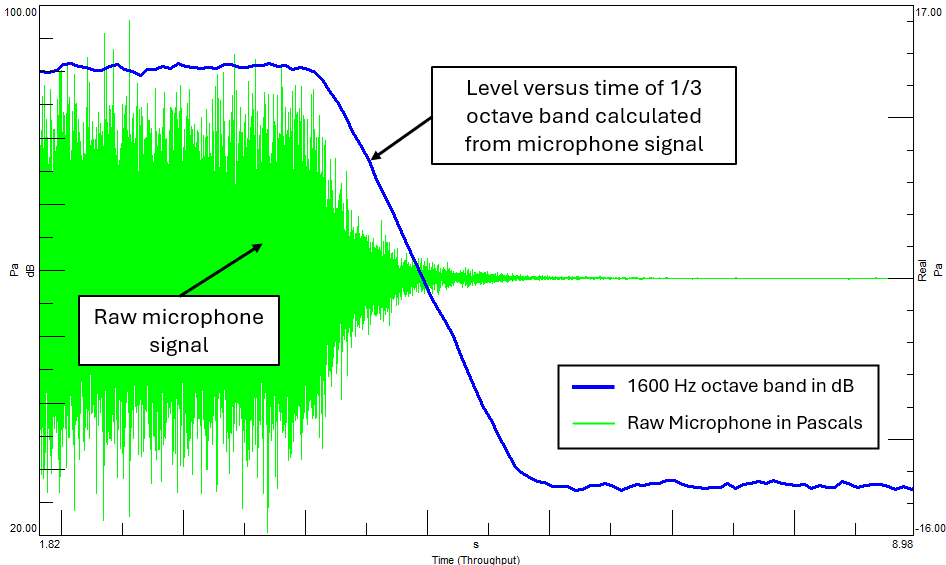 100.00

17.00

Level versus time of 1/3 octave band calculated from microphone signal

Pa
dB

Real
Pa

Raw microphone signal

1600 Hz octave band in dB

Raw Microphone in Pascals

20.00

-16.00

1.82

s

8.98

Time (Throughput)